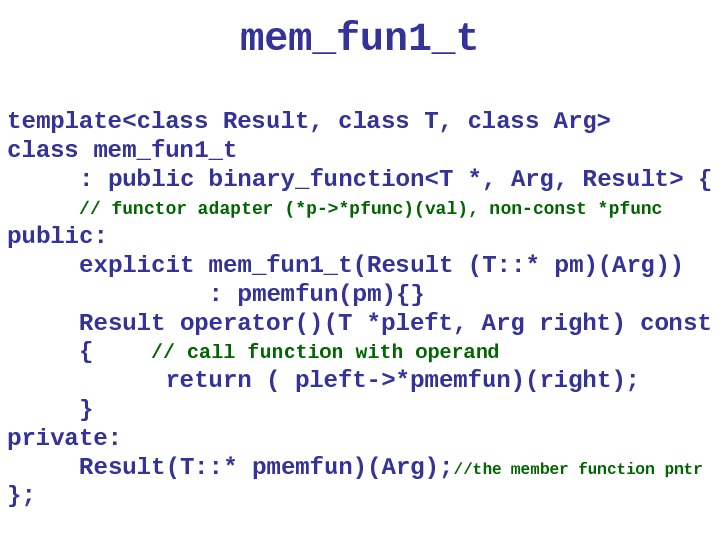 mem_fun1_t

template<class Result, class T, class Arg>
class mem_fun1_t
	: public binary_function<T *, Arg, Result> {
	// functor adapter (*p->*pfunc)(val), non-const *pfunc
public:
	explicit mem_fun1_t(Result (T::* pm)(Arg))
		: pmemfun(pm){}
	Result operator()(T *pleft, Arg right) const
	{	// call function with operand
		return ( pleft->*pmemfun)(right);
	}
private:
	Result(T::* pmemfun)(Arg);//the member function pntr
};